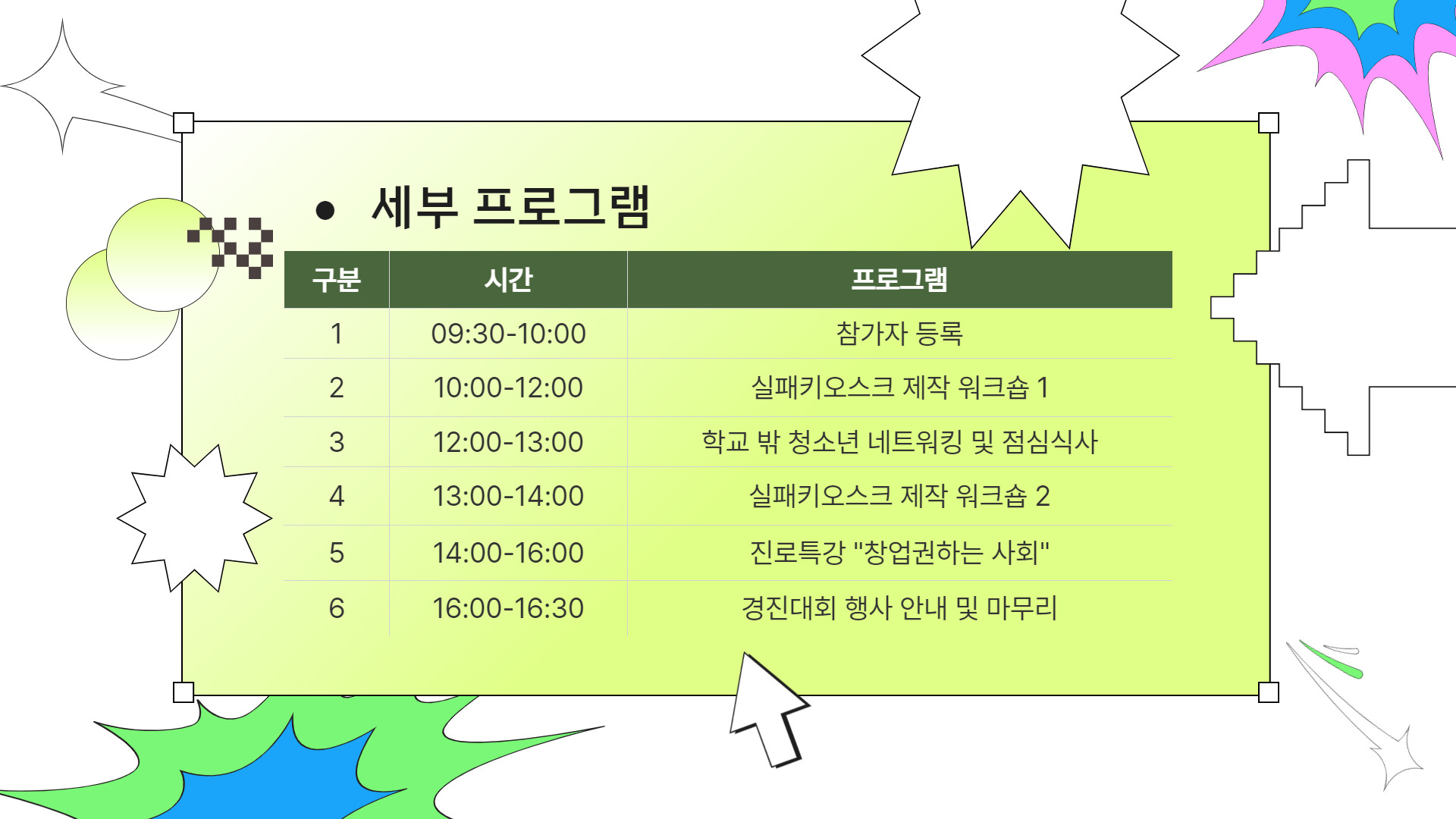 • 세부 프로그램

| 구분 | 시간 | 프로그램 |
|---|---|---|
| 1 | 09:30-10:00 | 참가자 등록 |
| 2 | 10:00-12:00 | 실패키오스크 제작 워크숍 1 |
| 3 | 12:00-13:00 | 학교 밖 청소년 네트워킹 및 점심식사 |
| 4 | 13:00-14:00 | 실패키오스크 제작 워크숍 2 |
| 5 | 14:00-16:00 | 진로특강 "창업권하는 사회" |
| 6 | 16:00-16:30 | 경진대회 행사 안내 및 마무리 |